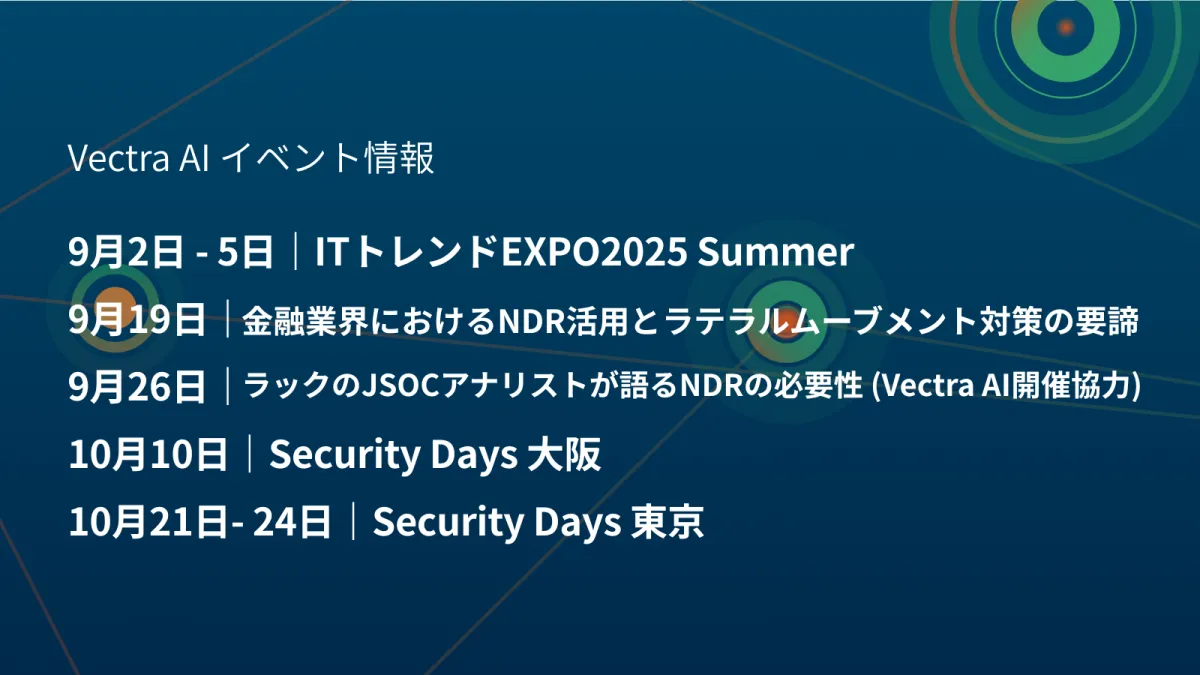 Vectra AI イベント情報

9月2日 - 5日｜ITトレンドEXPO2025 Summer

9月19日｜金融業界におけるNDR活用とラテラルムーブメント対策の要諦

9月26日｜ラックのJSOCアナリストが語るNDRの必要性 (Vectra AI開催協力)

10月10日｜Security Days 大阪

10月21日- 24日｜Security Days 東京